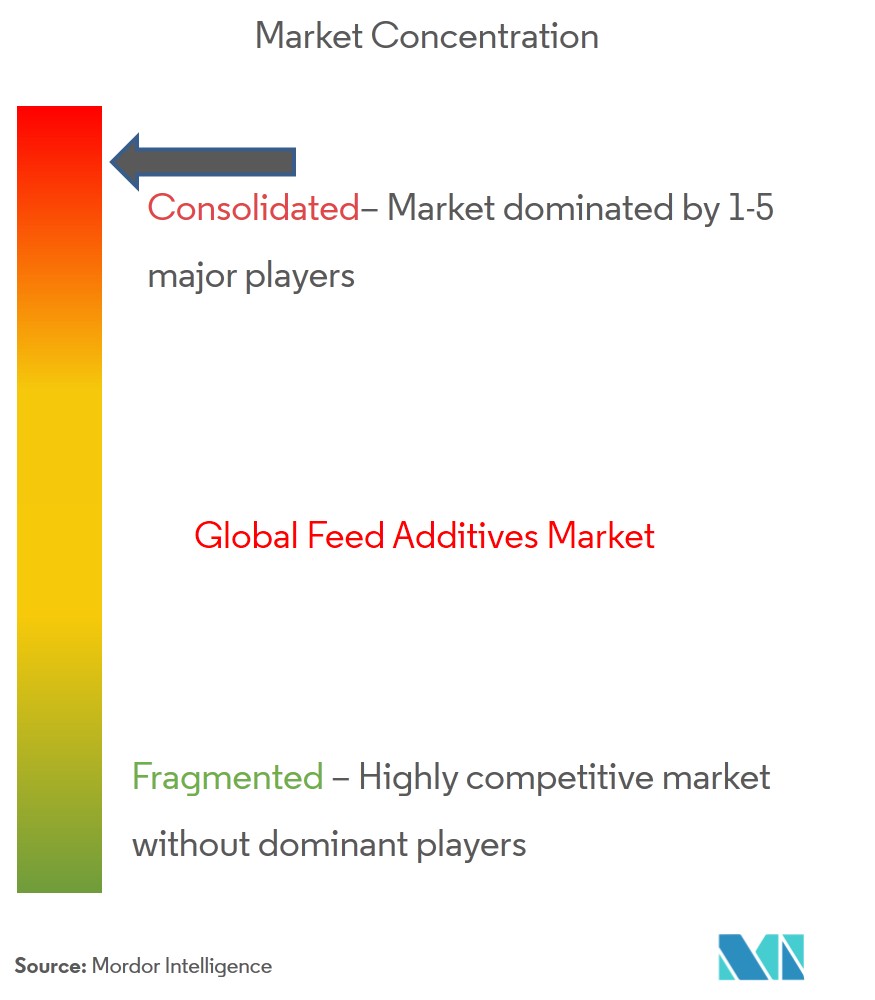 Market Concentration

Consolidated– Market dominated by 1-5 major players

Global Feed Additives Market

Fragmented – Highly competitive market without dominant players

Source: Mordor Intelligence